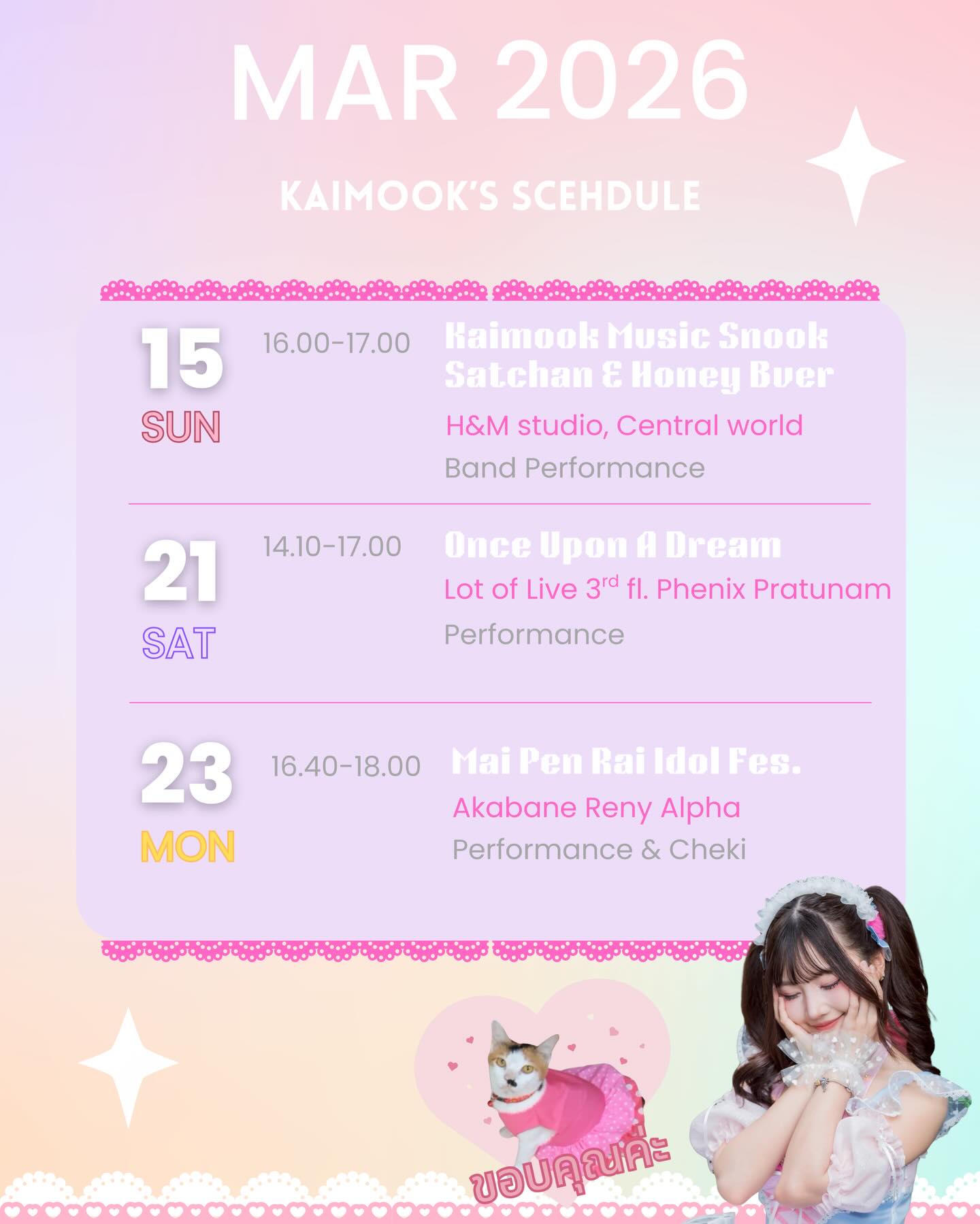 MAR 2026

KAIMOOK'S SCEHDULE

15
SUN
16.00-17.00
Kaimook Music Snook Satchan & Honey Bver
H&M studio, Central world
Band Performance

21
SAT
14.10-17.00
Once Upon A Dream
Lot of Live 3$^{rd}$ fl. Phenix Pratunam
Performance

23
MON
16.40-18.00
Mai Pen Rai Idol Fes.
Akabane Reny Alpha
Performance & Cheki

ขอบคุณค่ะ